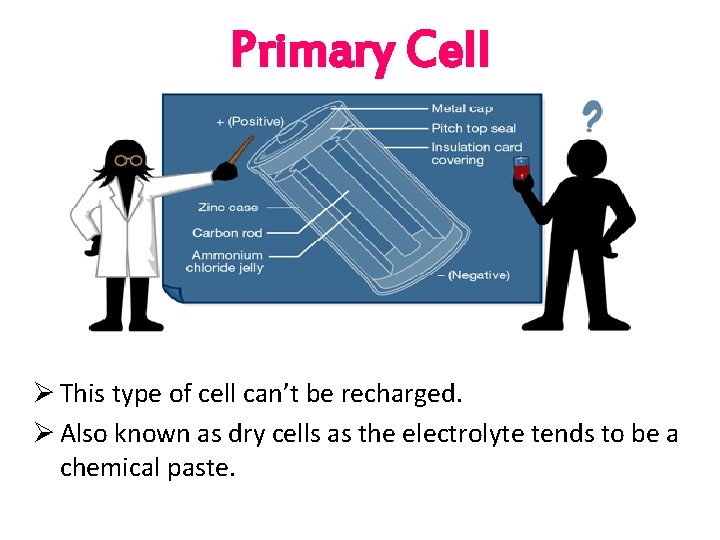 Primary Cell

+ (Positive)

Metal cap

Pitch top seal

Insulation card covering

Zinc case

Carbon rod

Ammonium chloride jelly

– (Negative)

?

➢ This type of cell can't be recharged.

➢ Also known as dry cells as the electrolyte tends to be a chemical paste.